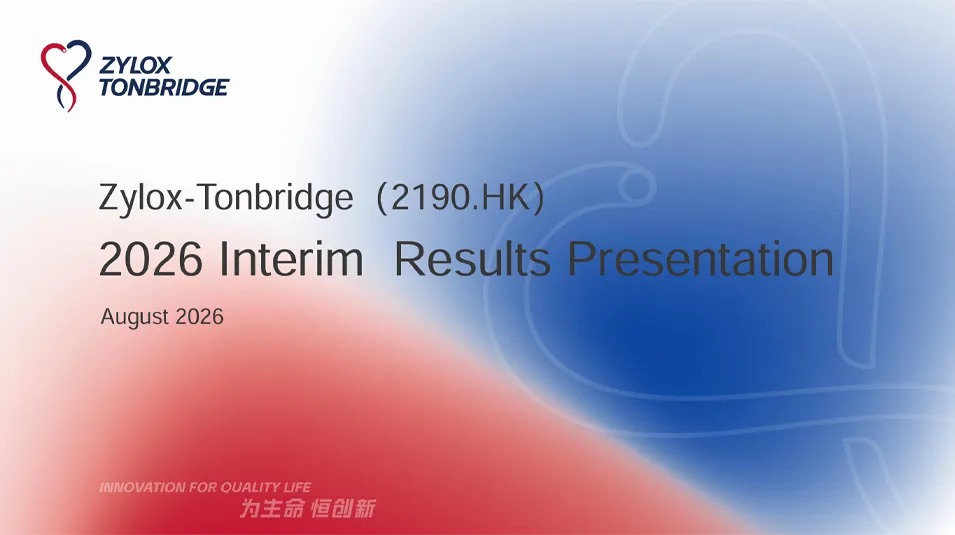 ZYLOX TONBRIDGE

Zylox-Tonbridge（2190.HK）

2026 Interim Results Presentation

August 2026

INNOVATION FOR QUALITY LIFE

为生命 恒创新